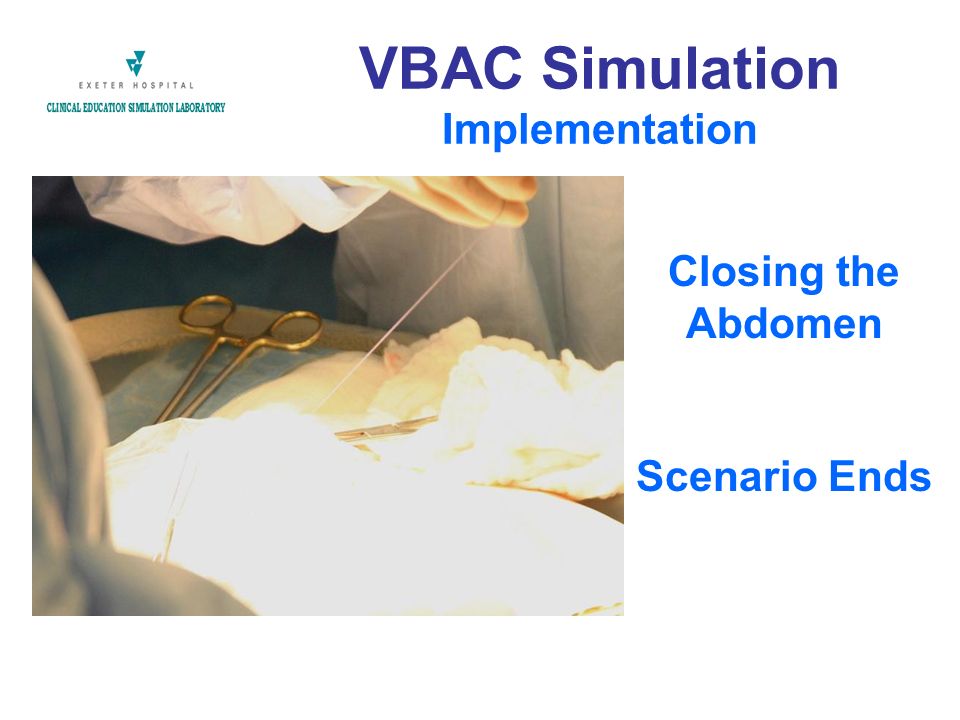 EXETER HOSPITAL
CLINICAL EDUCATION SIMULATION LABORATORY

VBAC Simulation
Implementation

Closing the Abdomen

Scenario Ends